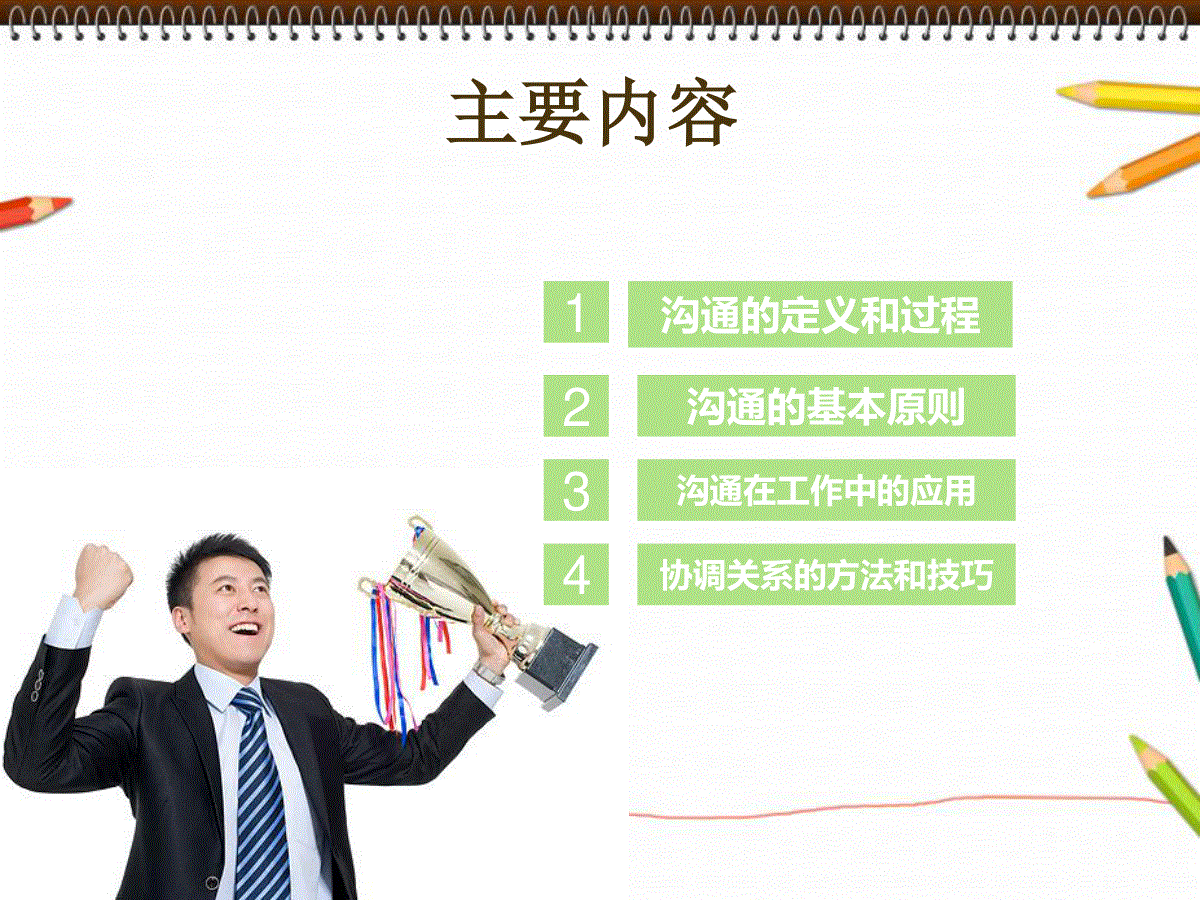 主要内容

1 沟通的定义和过程

2 沟通的基本原则

3 沟通在工作中的应用

4 协调关系的方法和技巧